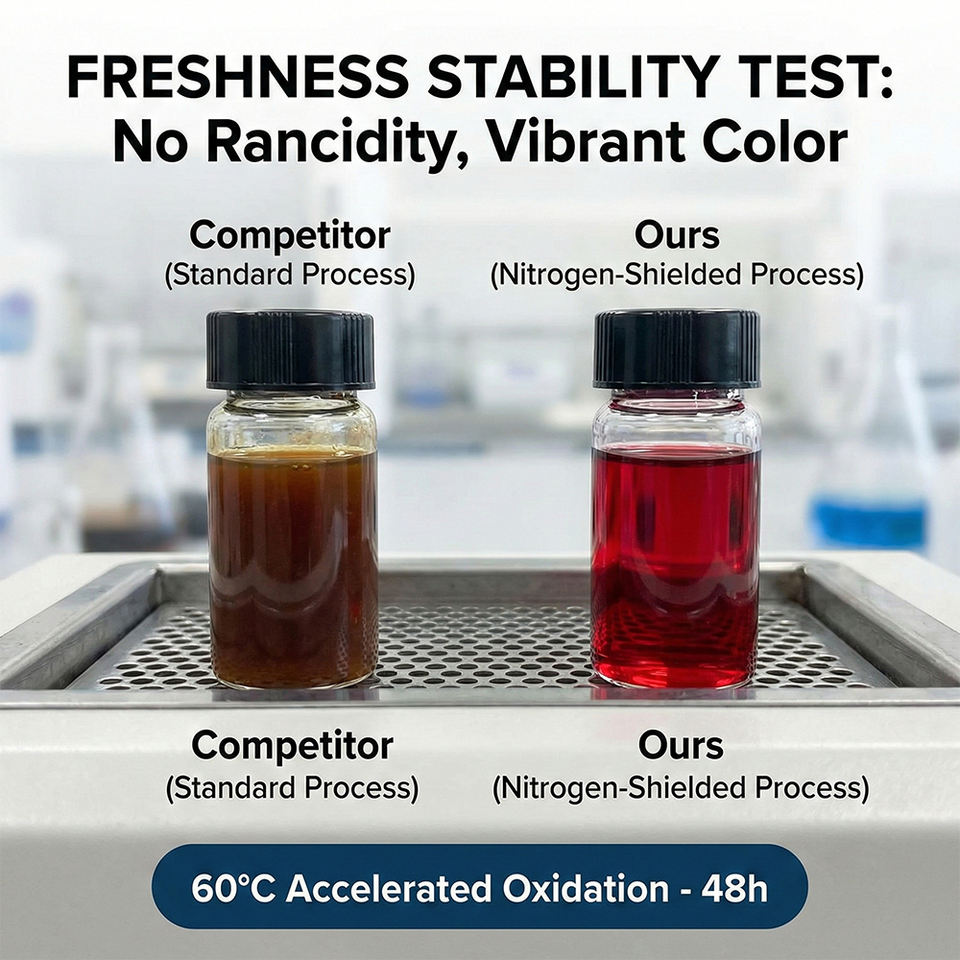 FRESHNESS STABILITY TEST: No Rancidity, Vibrant Color

Competitor
(Standard Process)

Ours
(Nitrogen-Shielded Process)

Competitor
(Standard Process)

Ours
(Nitrogen-Shielded Process)

60°C Accelerated Oxidation - 48h